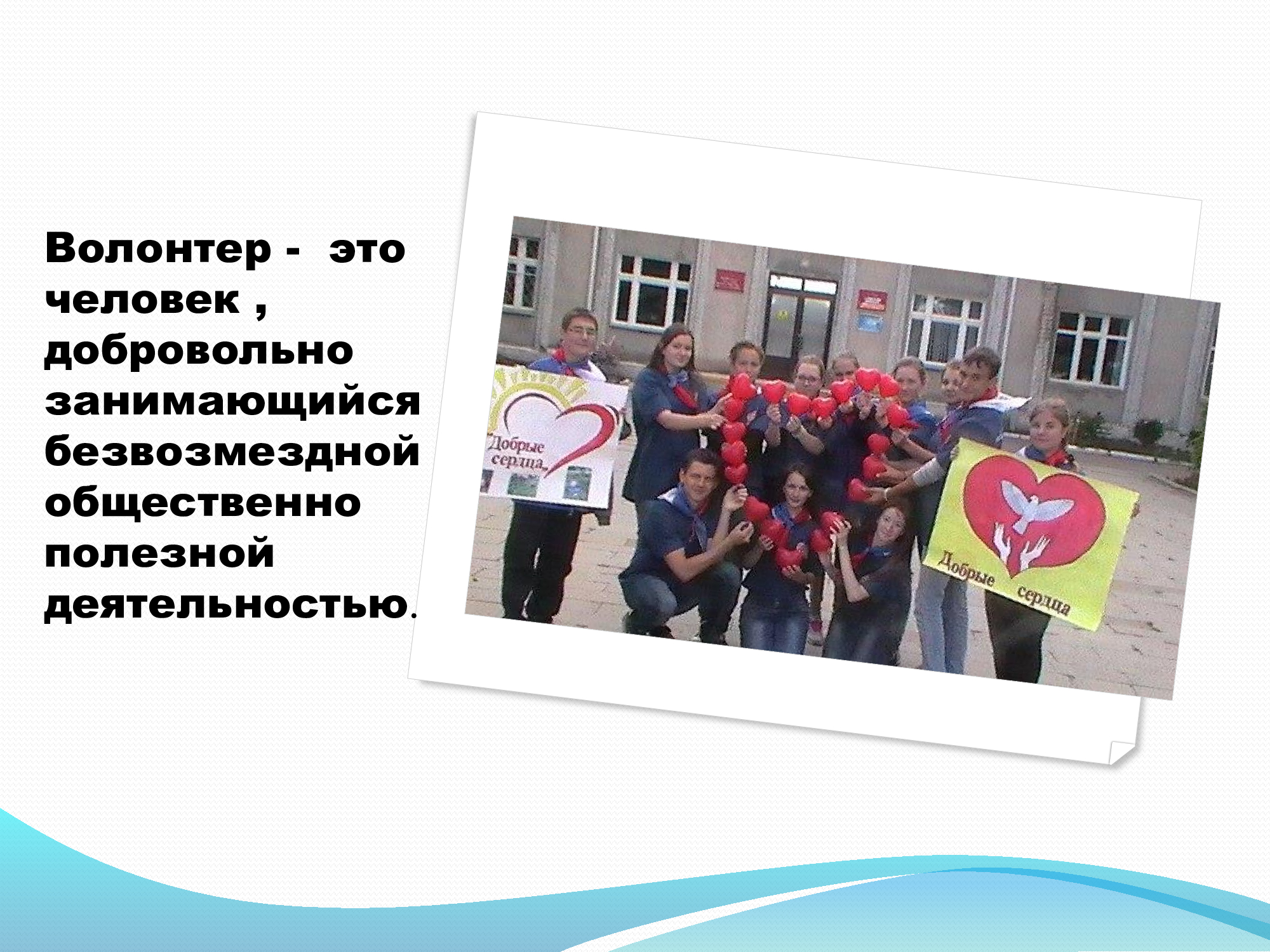 Волонтер - это человек , добровольно занимающийся безвозмездной общественно полезной деятельностью.

Добрые сердца

Добрые сердца